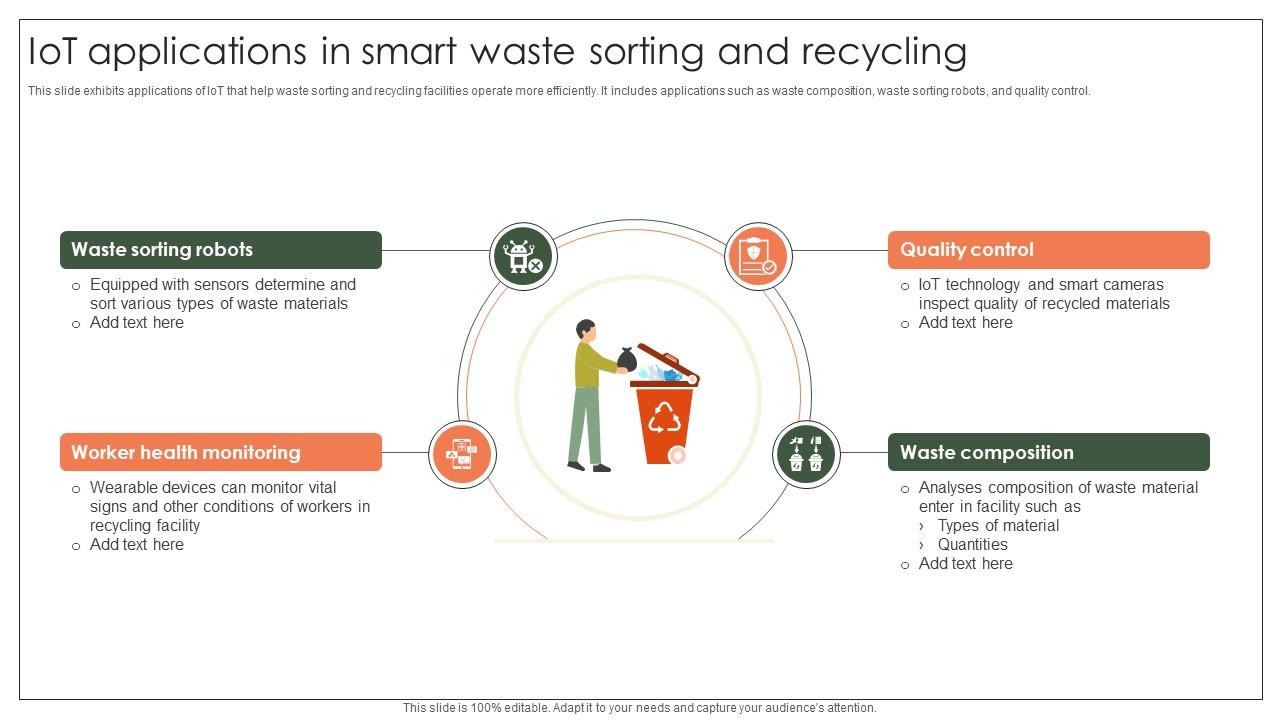 IoT applications in smart waste sorting and recycling

This slide exhibits applications of IoT that help waste sorting and recycling facilities operate more efficiently. It includes applications such as waste composition, waste sorting robots, and quality control.

Waste sorting robots

o Equipped with sensors determine and sort various types of waste materials
o Add text here

Worker health monitoring

o Wearable devices can monitor vital signs and other conditions of workers in recycling facility
o Add text here

Quality control

o IoT technology and smart cameras inspect quality of recycled materials
o Add text here

Waste composition

o Analyses composition of waste material enter in facility such as
› Types of material
› Quantities
o Add text here

This slide is 100% editable. Adapt it to your needs and capture your audience's attention.